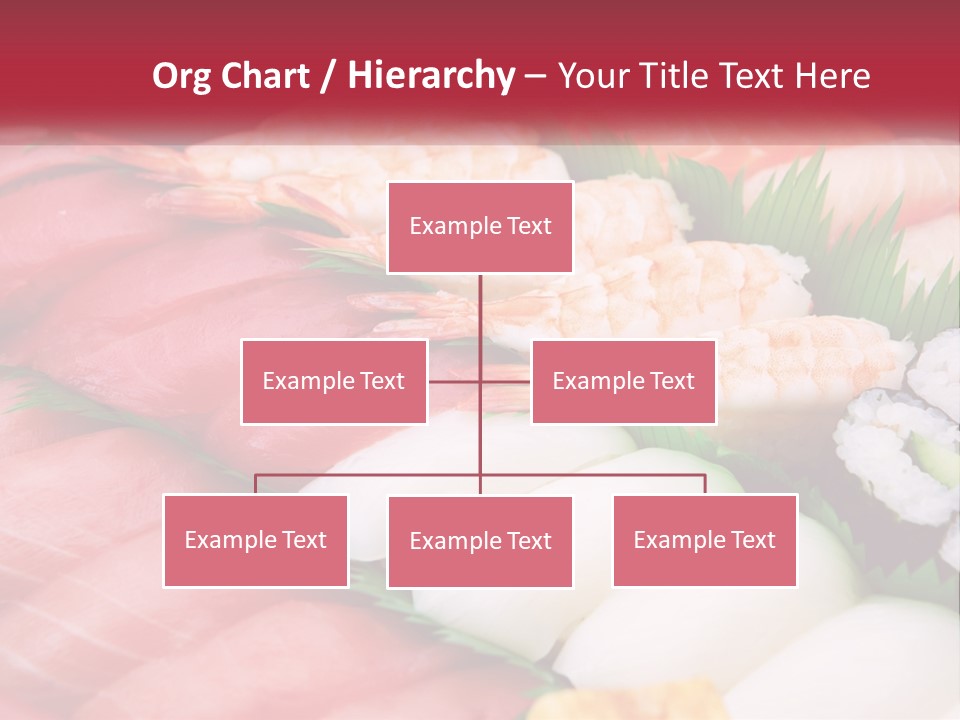 Org Chart / Hierarchy – Your Title Text Here

Example Text

Example Text

Example Text

Example Text

Example Text

Example Text